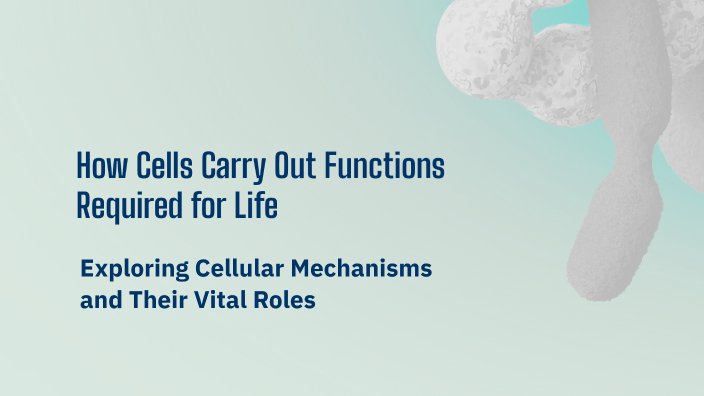 How Cells Carry Out Functions Required for Life

Exploring Cellular Mechanisms and Their Vital Roles